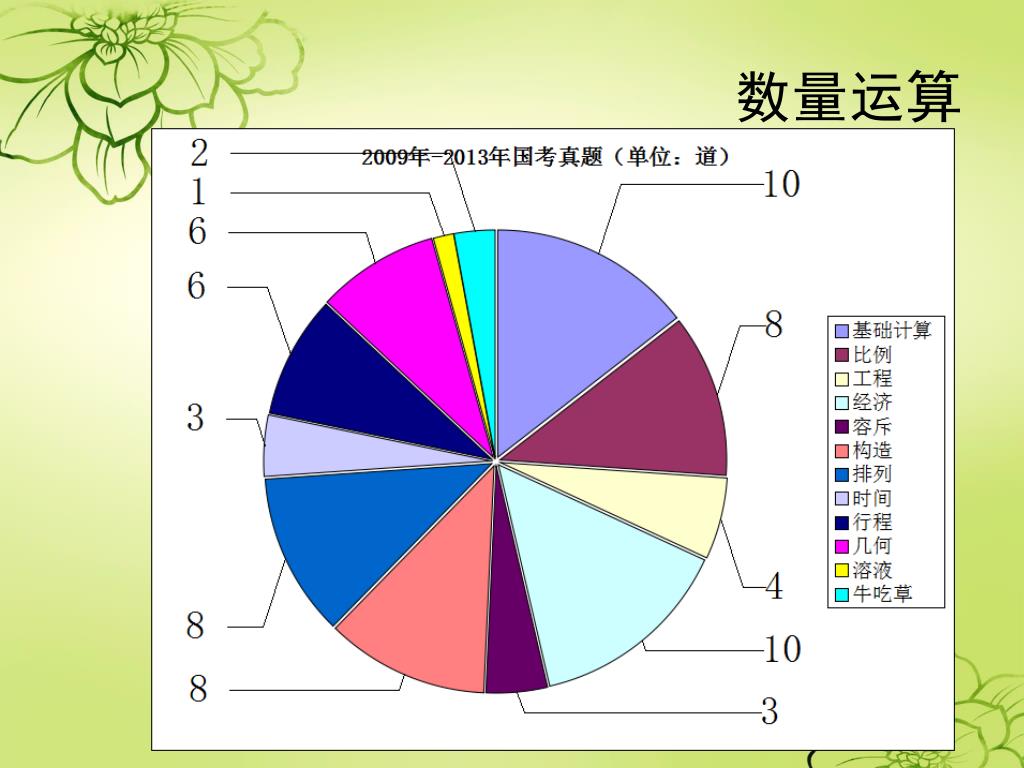 数量运算

2009年-2013年国考真题（单位：道）

2
1
6
6
3
8
8
10
8
4
10
3

基础计算
比例
工程
经济
容斥
构造
排列
时间
行程
几何
溶液
牛吃草